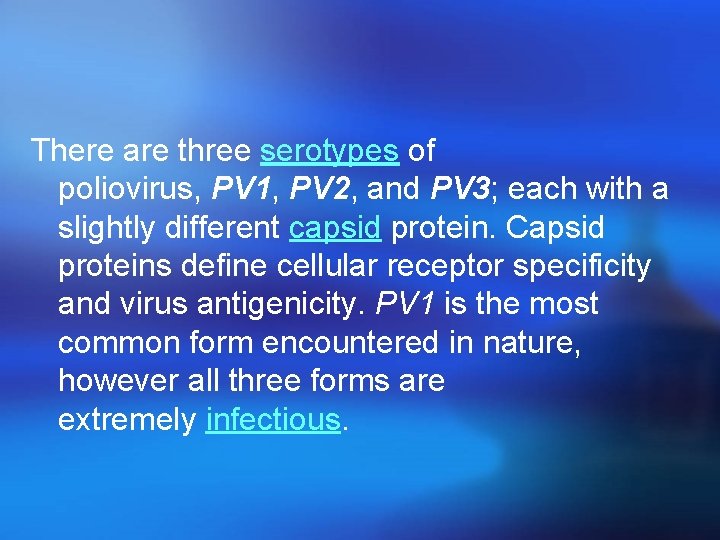 There are three serotypes of poliovirus, PV1, PV2, and PV3; each with a slightly different capsid protein. Capsid proteins define cellular receptor specificity and virus antigenicity. PV1 is the most common form encountered in nature, however all three forms are extremely infectious.